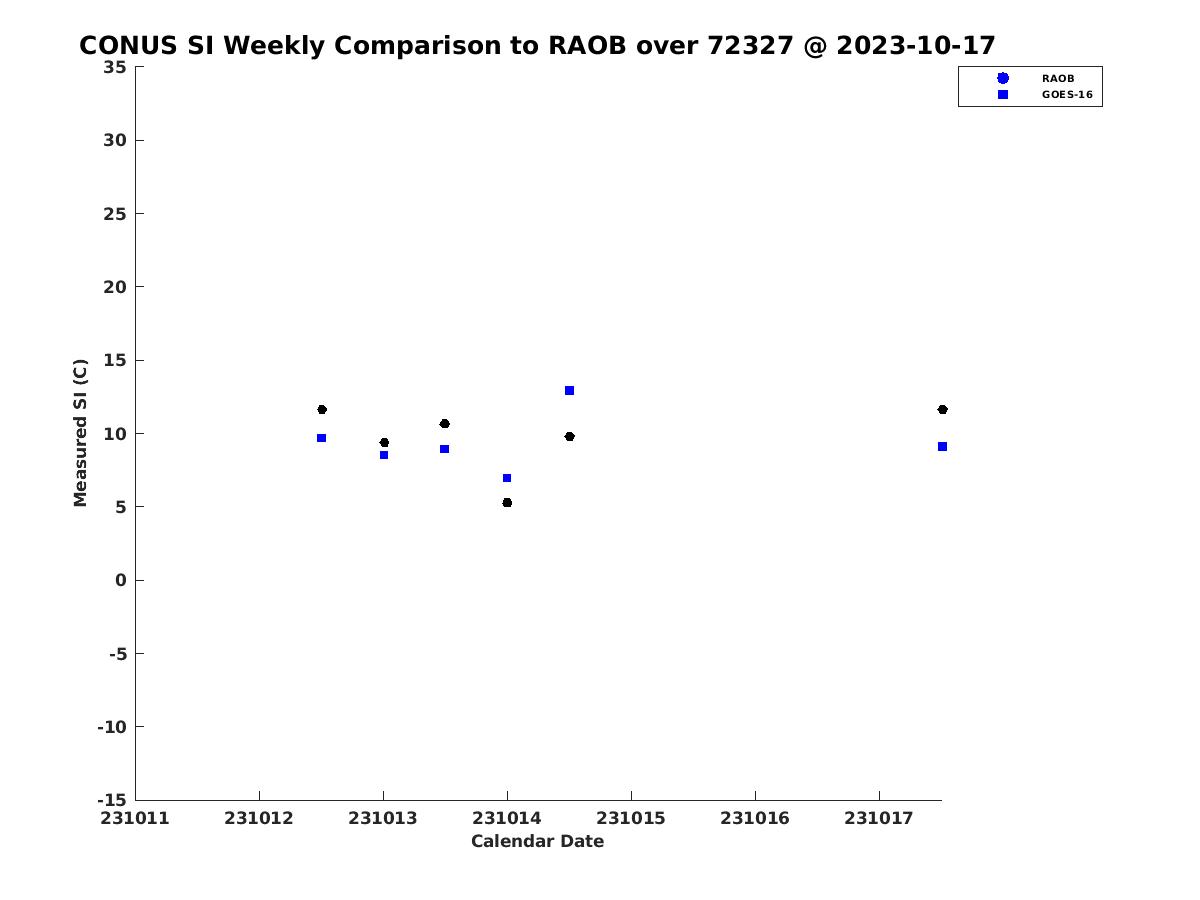 CONUS SI Weekly Comparison to RAOB over 72327 @ 2023-10-17

RAOB
GOES-16

Measured SI (C)

35
30
25
20
15
10
5
0
-5
-10
-15

231011 231012 231013 231014 231015 231016 231017

Calendar Date